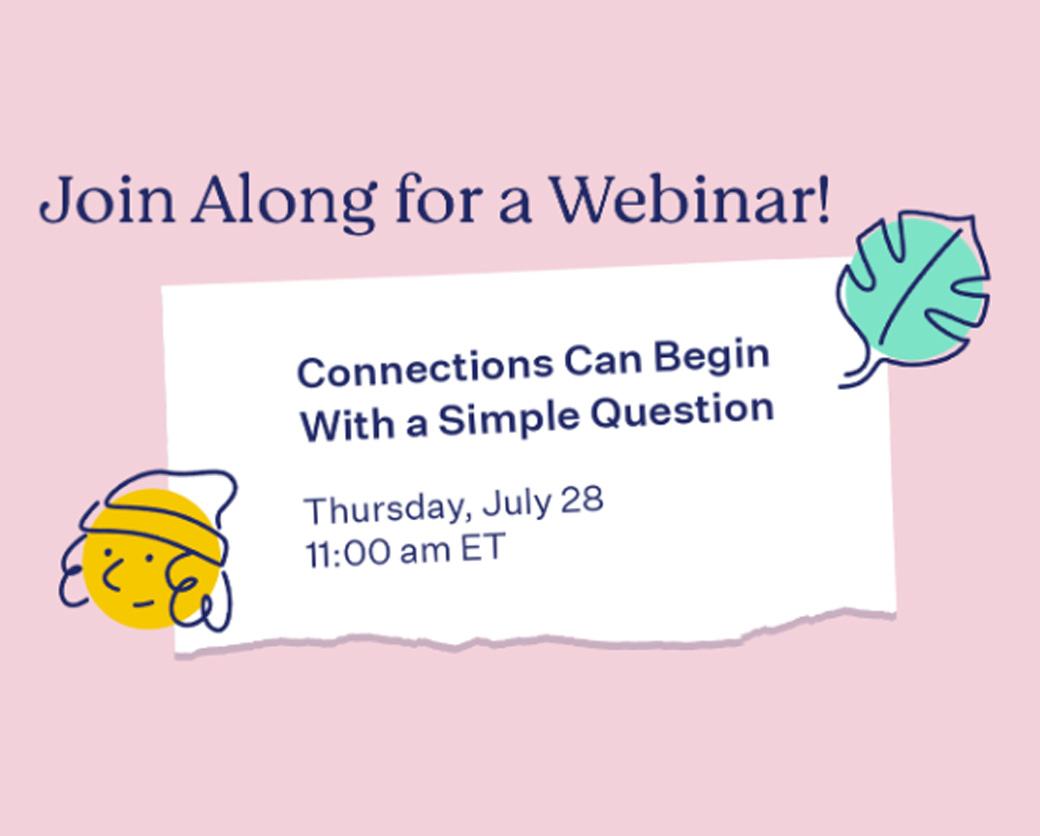 Join Along for a Webinar!

Connections Can Begin With a Simple Question

Thursday, July 28
11:00 am ET